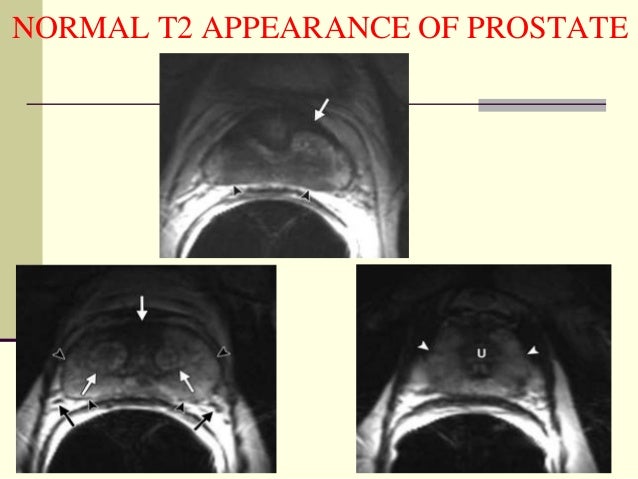 NORMAL T2 APPEARANCE OF PROSTATE

U